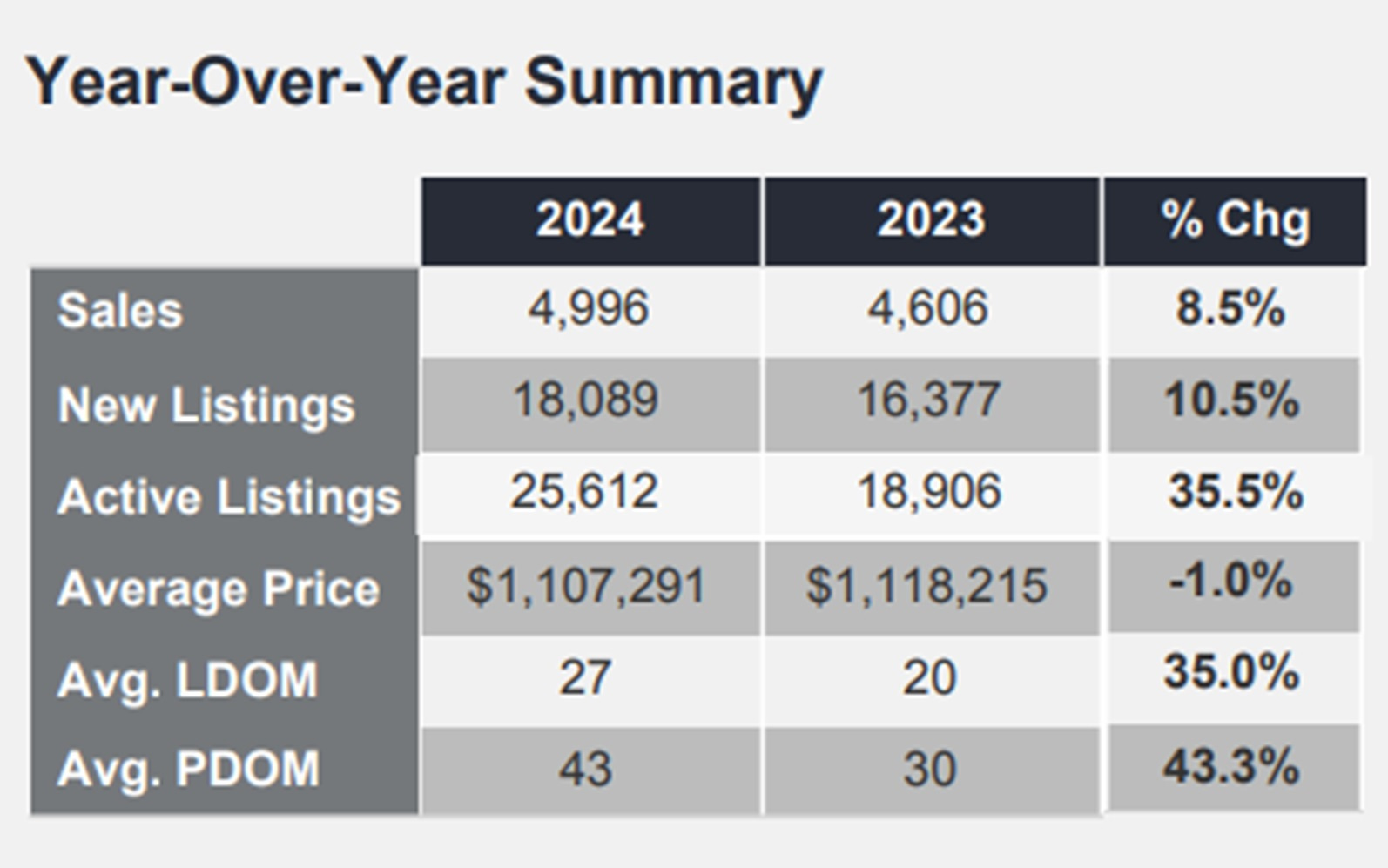 Year-Over-Year Summary

|  | 2024 | 2023 | % Chg |
|---|---|---|---|
| Sales | 4,996 | 4,606 | 8.5% |
| New Listings | 18,089 | 16,377 | 10.5% |
| Active Listings | 25,612 | 18,906 | 35.5% |
| Average Price | \$1,107,291 | \$1,118,215 | -1.0% |
| Avg. LDOM | 27 | 20 | 35.0% |
| Avg. PDOM | 43 | 30 | 43.3% |